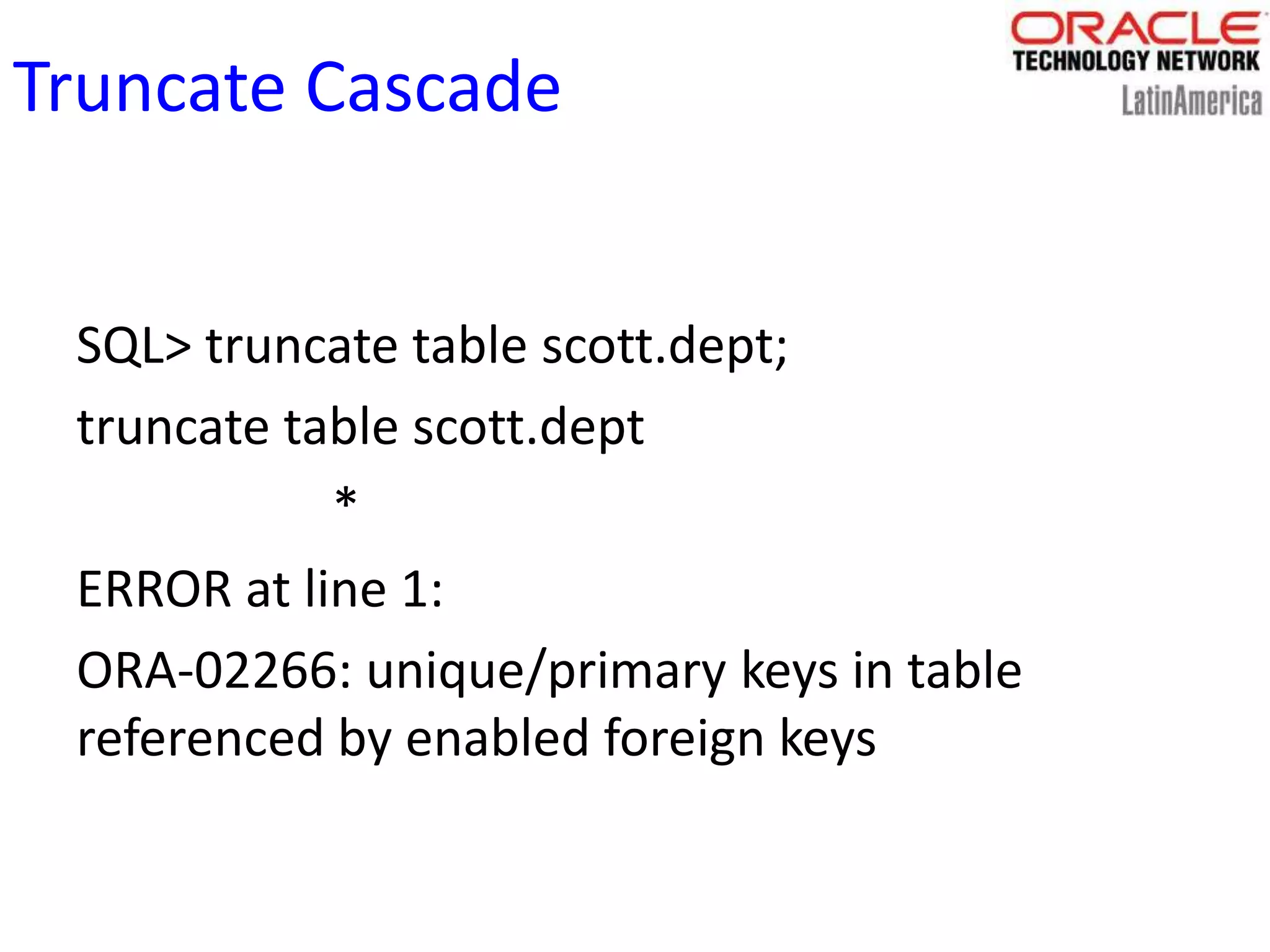 Truncate Cascade

ORACLE
TECHNOLOGY NETWORK
LatinAmerica

SQL> truncate table scott.dept;

truncate table scott.dept

*

ERROR at line 1:

ORA-02266: unique/primary keys in table referenced by enabled foreign keys